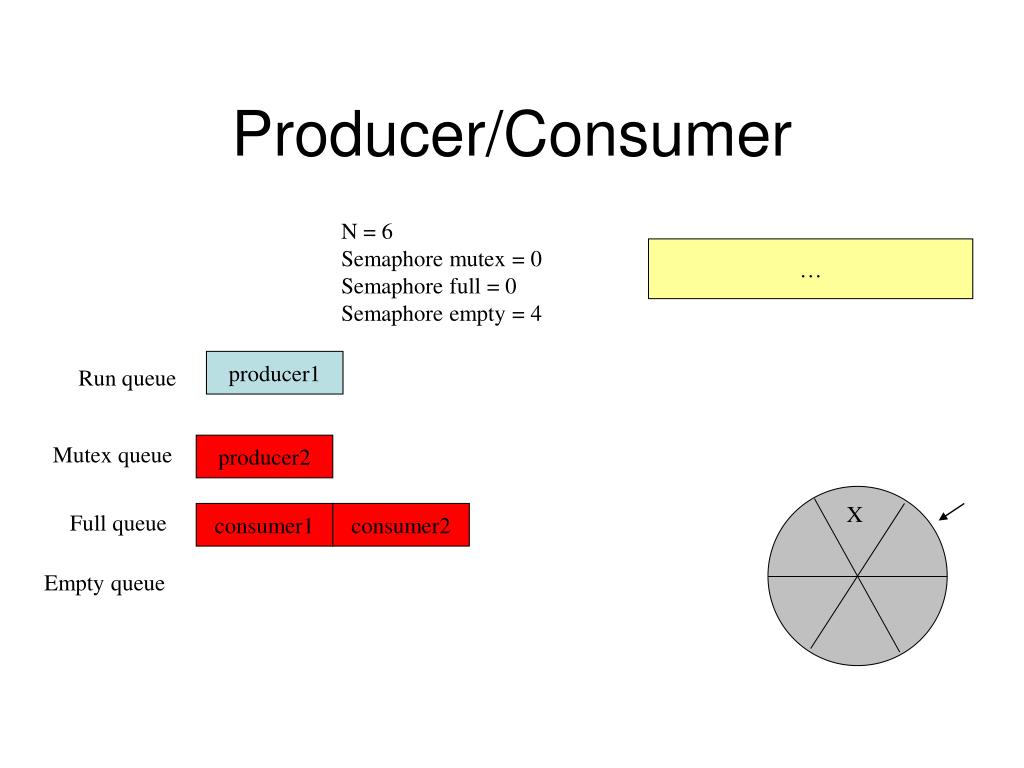 Producer/Consumer

N = 6
Semaphore mutex = 0
Semaphore full = 0
Semaphore empty = 4

…

Run queue
producer1

Mutex queue
producer2

Full queue
consumer1
consumer2

Empty queue

X